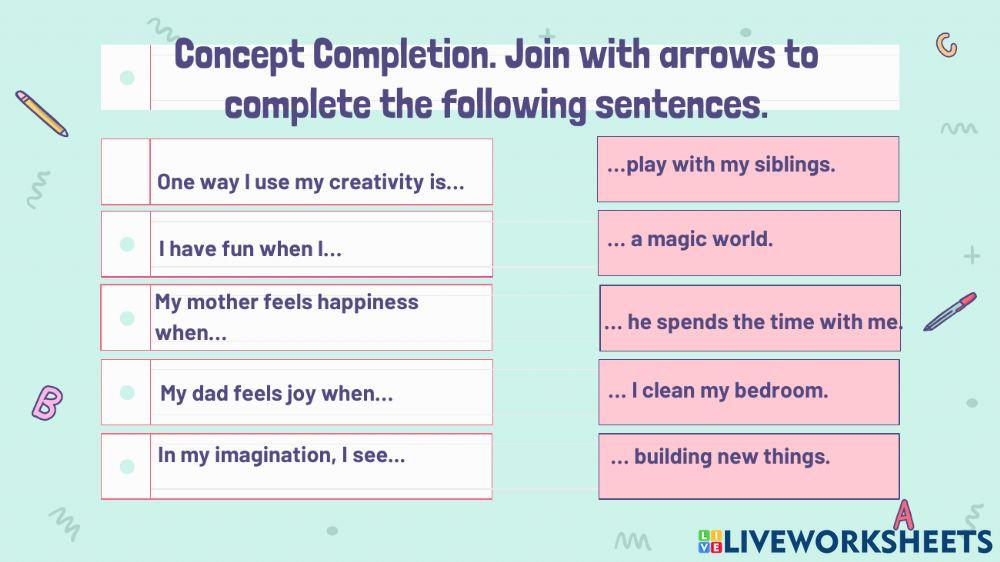 Concept Completion. Join with arrows to complete the following sentences.

One way I use my creativity is...

I have fun when I...

My mother feels happiness when...

My dad feels joy when...

In my imagination, I see...

...play with my siblings.

... a magic world.

... he spends the time with me.

... I clean my bedroom.

... building new things.

C

B

A

LIVEWORKSHEETS